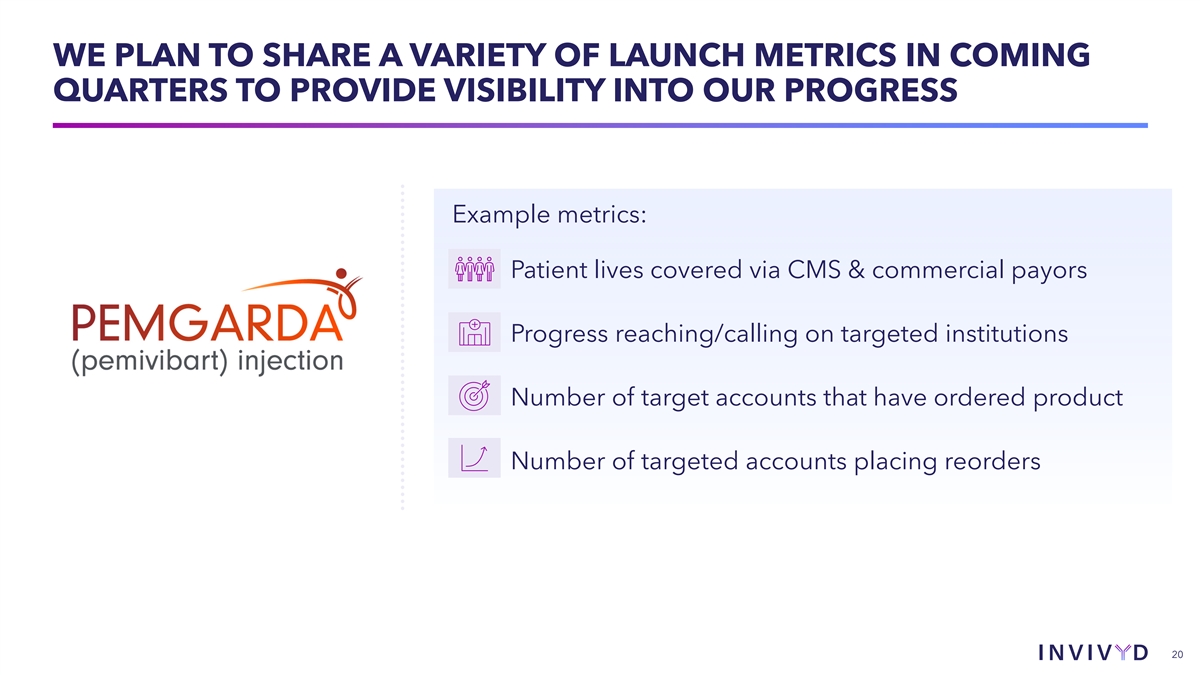 WE PLAN TO SHARE A VARIETY OF LAUNCH METRICS IN COMING QUARTERS TO PROVIDE VISIBILITY INTO OUR PROGRESS

PEMGARDA
(pemivibart) injection

Example metrics:

Patient lives covered via CMS & commercial payors

Progress reaching/calling on targeted institutions

Number of target accounts that have ordered product

Number of targeted accounts placing reorders

INVIVYD

20